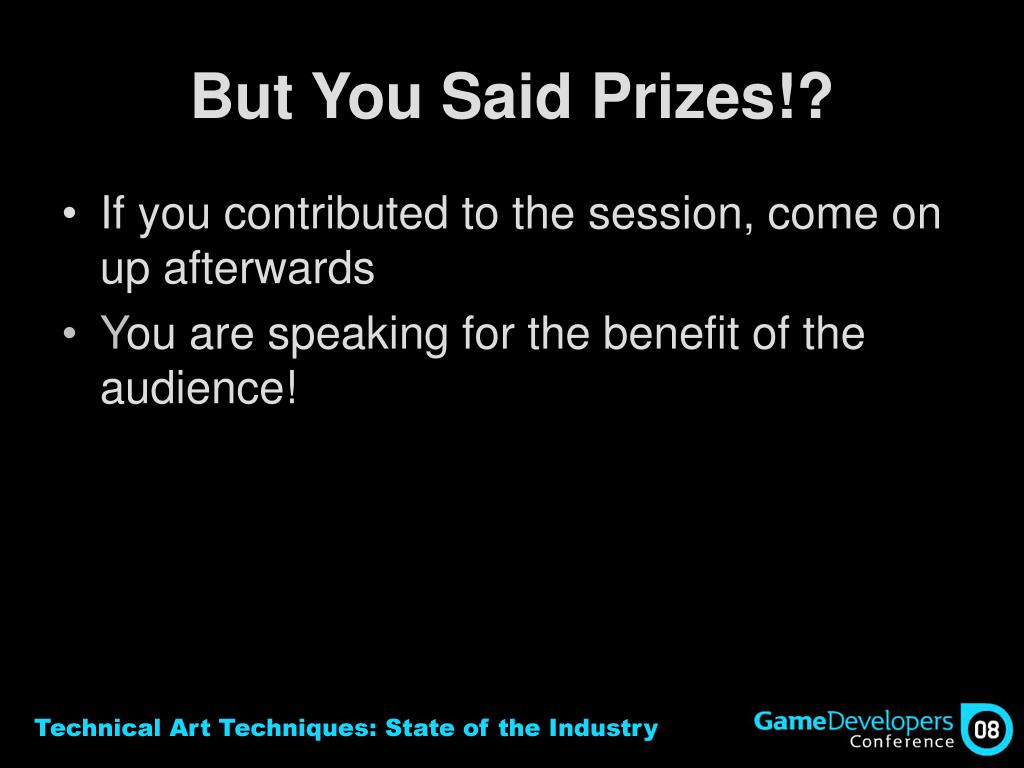 But You Said Prizes!?

• If you contributed to the session, come on up afterwards
• You are speaking for the benefit of the audience!

Technical Art Techniques: State of the Industry

GameDevelopers Conference 08